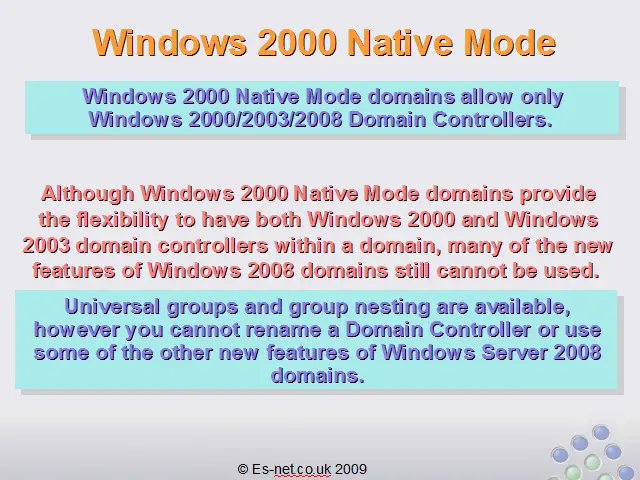 Windows 2000 Native Mode

Windows 2000 Native Mode domains allow only Windows 2000/2003/2008 Domain Controllers.

Although Windows 2000 Native Mode domains provide the flexibility to have both Windows 2000 and Windows 2003 domain controllers within a domain, many of the new features of Windows 2008 domains still cannot be used.

Universal groups and group nesting are available, however you cannot rename a Domain Controller or use some of the other new features of Windows Server 2008 domains.

© Es-net.co.uk 2009